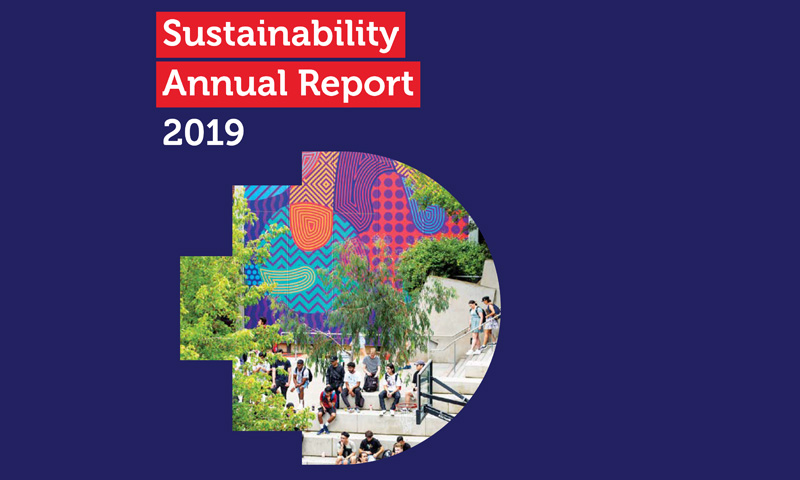 Sustainability Annual Report
2019